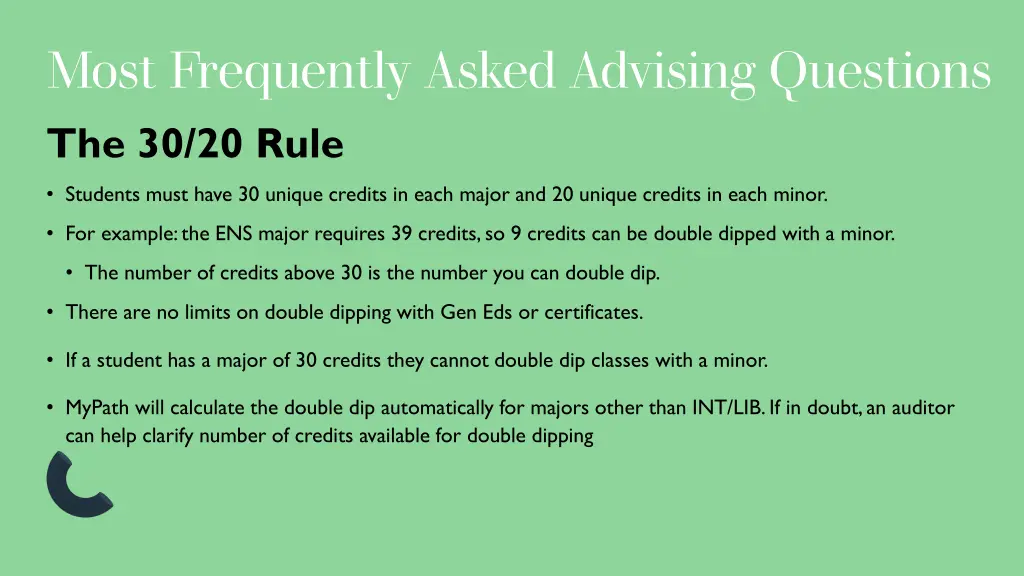 Most Frequently Asked Advising Questions

The 30/20 Rule

• Students must have 30 unique credits in each major and 20 unique credits in each minor.

• For example: the ENS major requires 39 credits, so 9 credits can be double dipped with a minor.

• The number of credits above 30 is the number you can double dip.

• There are no limits on double dipping with Gen Eds or certificates.

• If a student has a major of 30 credits they cannot double dip classes with a minor.

• MyPath will calculate the double dip automatically for majors other than INT/LIB. If in doubt, an auditor can help clarify number of credits available for double dipping